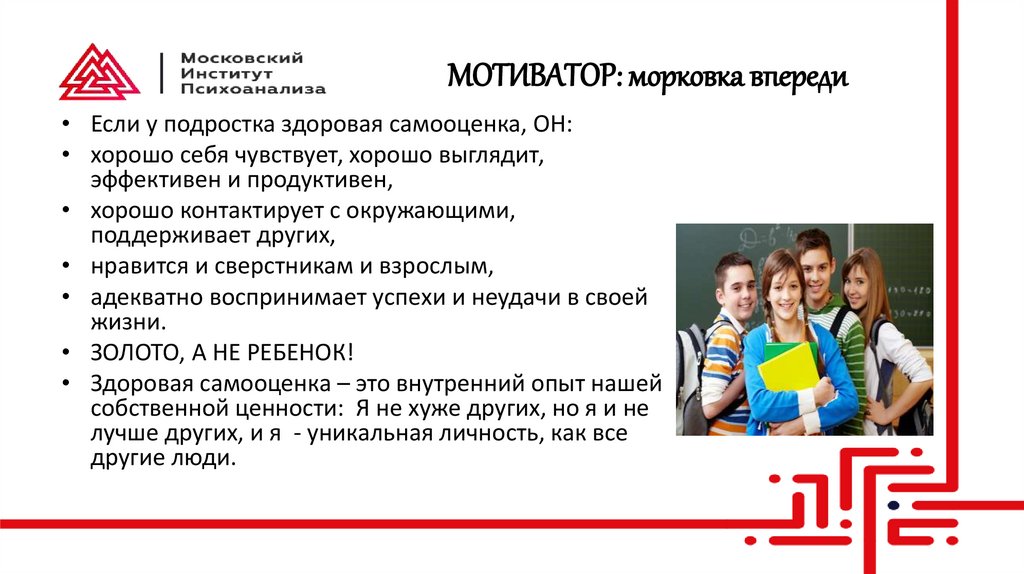 Московский Институт Психоанализа

МОТИВАТОР: морковка впереди

• Если у подростка здоровая самооценка, ОН:
• хорошо себя чувствует, хорошо выглядит, эффективен и продуктивен,
• хорошо контактирует с окружающими, поддерживает других,
• нравится и сверстникам и взрослым,
• адекватно воспринимает успехи и неудачи в своей жизни.
• ЗОЛОТО, А НЕ РЕБЕНОК!
• Здоровая самооценка – это внутренний опыт нашей собственной ценности: Я не хуже других, но я и не лучше других, и я - уникальная личность, как все другие люди.